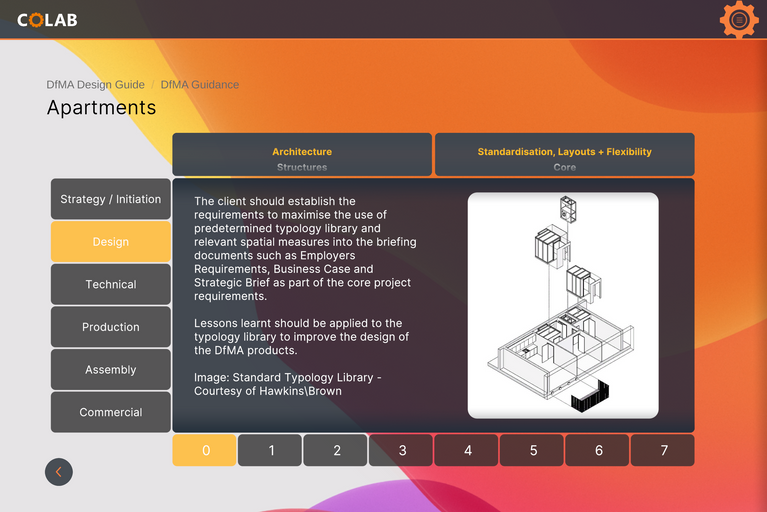 COLAB

DfMA Design Guide / DfMA Guidance

Apartments

Architecture
Structures

Standardisation, Layouts + Flexibility
Core

Strategy / Initiation

Design

Technical

Production

Assembly

Commercial

The client should establish the requirements to maximise the use of predetermined typology library and relevant spatial measures into the briefing documents such as Employers Requirements, Business Case and Strategic Brief as part of the core project requirements.

Lessons learnt should be applied to the typology library to improve the design of the DfMA products.

Image: Standard Typology Library - Courtesy of Hawkins\Brown

0 1 2 3 4 5 6 7